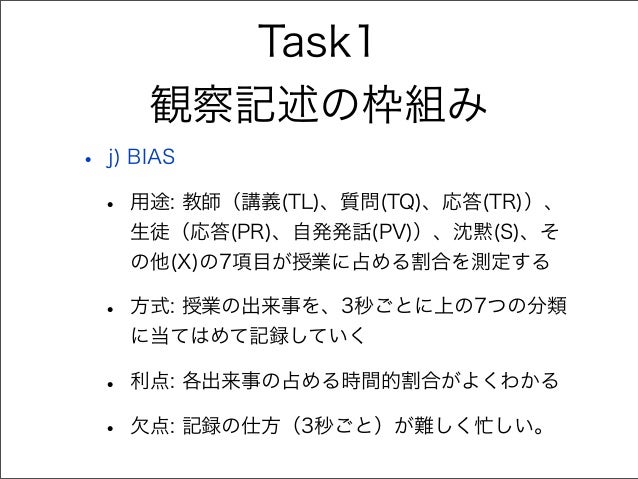 Task1
観察記述の枠組み

• j) BIAS

• 用途: 教師（講義(TL)、質問(TQ)、応答(TR)）、生徒（応答(PR)、自発発話(PV)）、沈黙(S)、その他(X)の7項目が授業に占める割合を測定する

• 方式: 授業の出来事を、3秒ごとに上の7つの分類に当てはめて記録していく

• 利点: 各出来事の占める時間的割合がよくわかる

• 欠点: 記録の仕方（3秒ごと）が難しく忙しい。